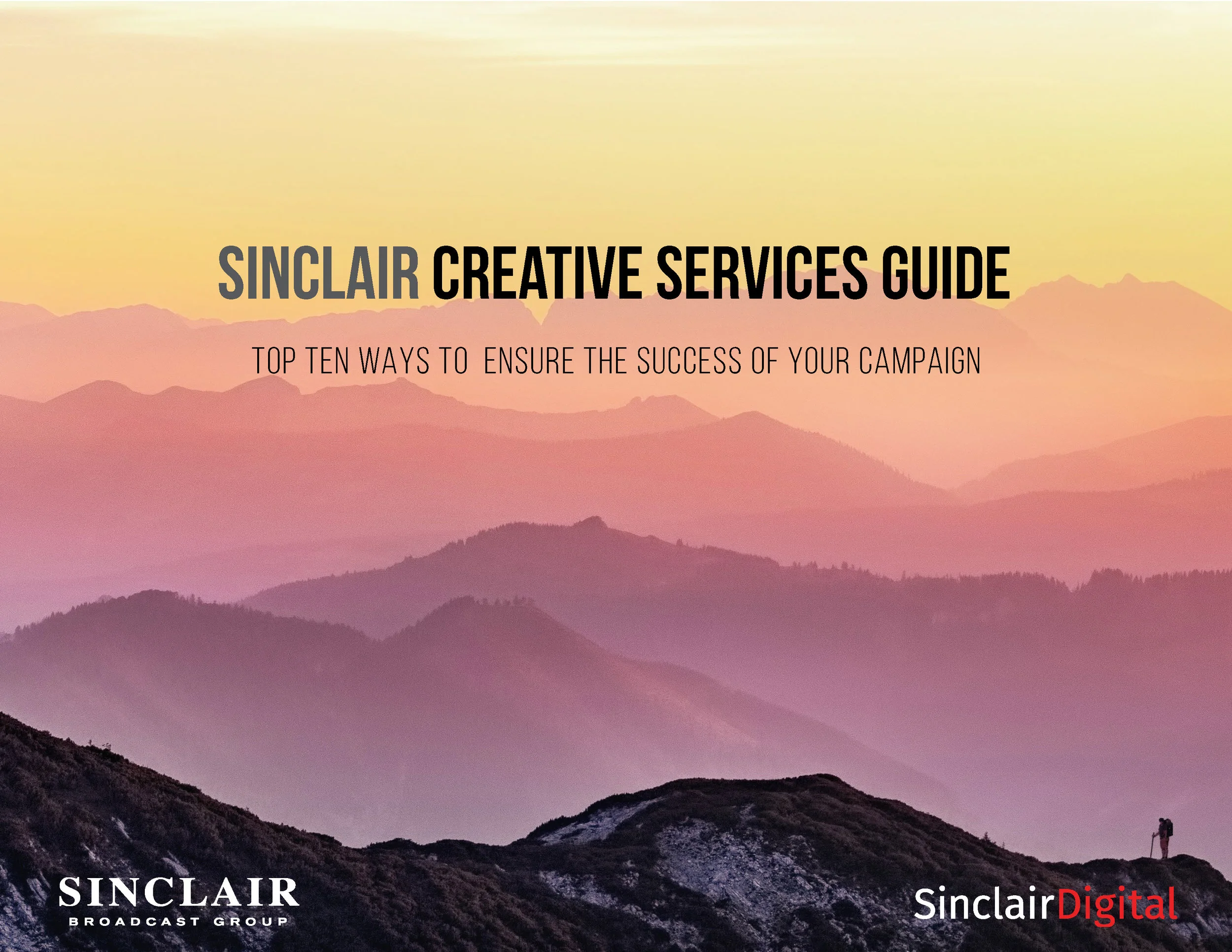 SINCLAIR CREATIVE SERVICES GUIDE

TOP TEN WAYS TO ENSURE THE SUCCESS OF YOUR CAMPAIGN

SINCLAIR
BROADCAST GROUP

SinclairDigital